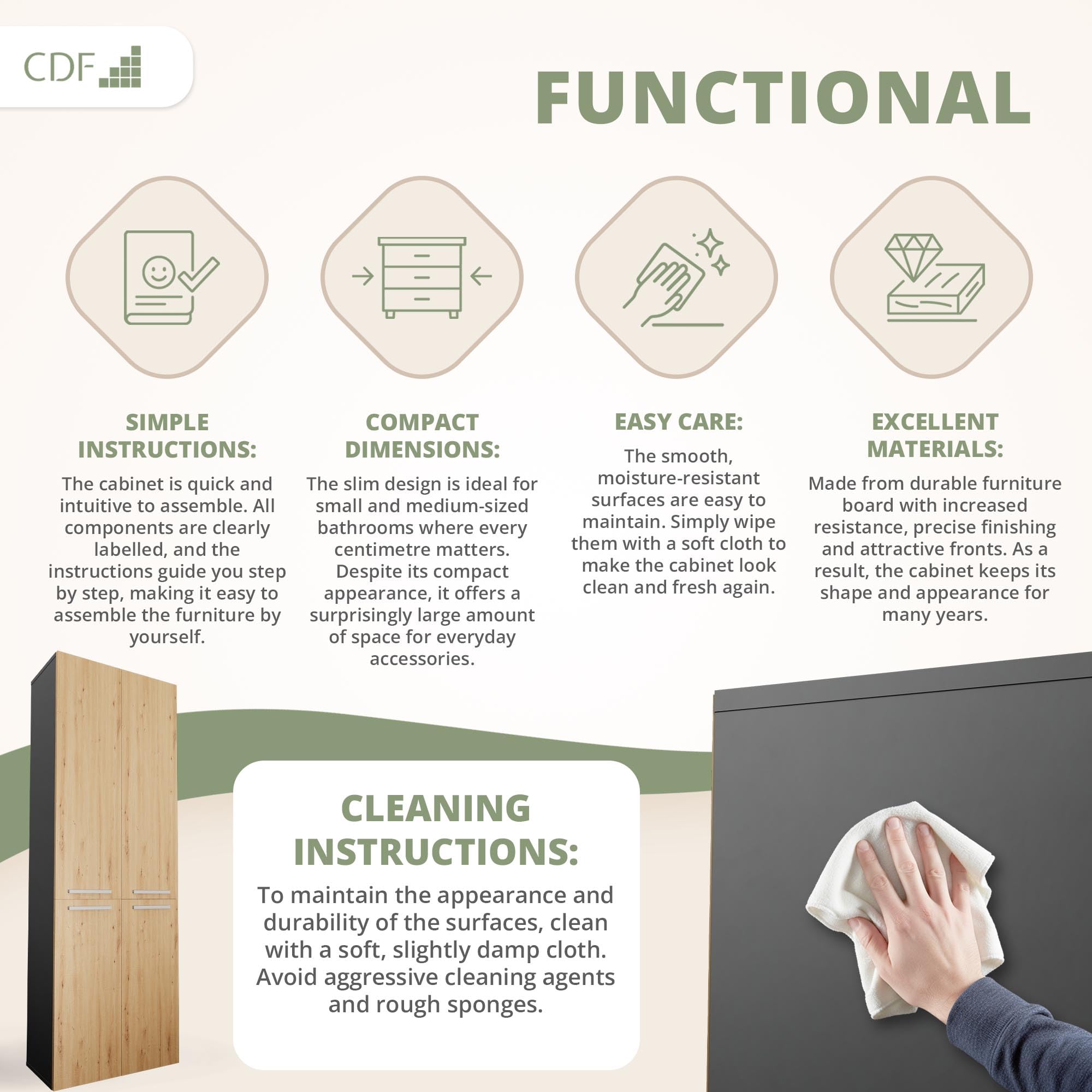 CDF

FUNCTIONAL

SIMPLE INSTRUCTIONS:

The cabinet is quick and intuitive to assemble. All components are clearly labelled, and the instructions guide you step by step, making it easy to assemble the furniture by yourself.

COMPACT DIMENSIONS:

The slim design is ideal for small and medium-sized bathrooms where every centimetre matters. Despite its compact appearance, it offers a surprisingly large amount of space for everyday accessories.

EASY CARE:

The smooth, moisture-resistant surfaces are easy to maintain. Simply wipe them with a soft cloth to make the cabinet look clean and fresh again.

EXCELLENT MATERIALS:

Made from durable furniture board with increased resistance, precise finishing and attractive fronts. As a result, the cabinet keeps its shape and appearance for many years.

CLEANING INSTRUCTIONS:

To maintain the appearance and durability of the surfaces, clean with a soft, slightly damp cloth. Avoid aggressive cleaning agents and rough sponges.